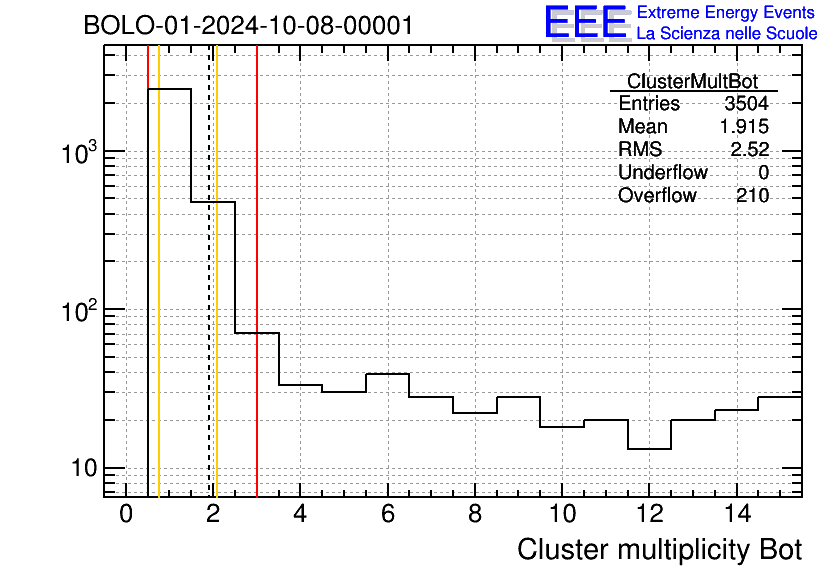 BOLO-01-2024-10-08-00001

EEE Extreme Energy Events
La Scienza nelle Scuole

| ClusterMultBot | |
|---|---|
| Entries | 3504 |
| Mean | 1.915 |
| RMS | 2.52 |
| Underflow | 0 |
| Overflow | 210 |

$10^3$

$10^2$

10

0 2 4 6 8 10 12 14

Cluster multiplicity Bot